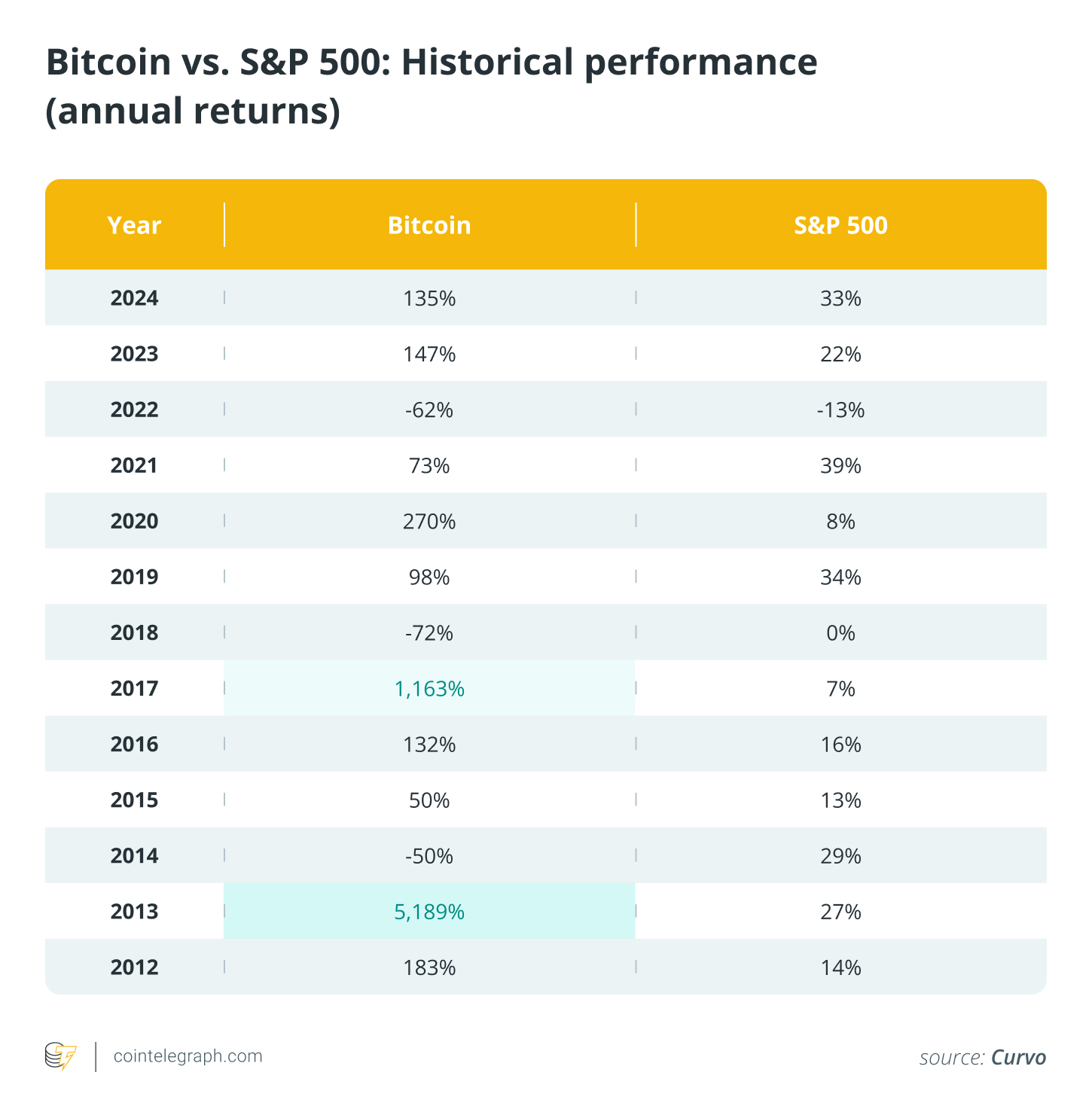 Bitcoin vs. S&P 500: Historical performance (annual returns)

| Year | Bitcoin | S&P 500 |
|---|---|---|
| 2024 | 135% | 33% |
| 2023 | 147% | 22% |
| 2022 | -62% | -13% |
| 2021 | 73% | 39% |
| 2020 | 270% | 8% |
| 2019 | 98% | 34% |
| 2018 | -72% | 0% |
| 2017 | 1,163% | 7% |
| 2016 | 132% | 16% |
| 2015 | 50% | 13% |
| 2014 | -50% | 29% |
| 2013 | 5,189% | 27% |
| 2012 | 183% | 14% |

cointelegraph.com

source: Curvo